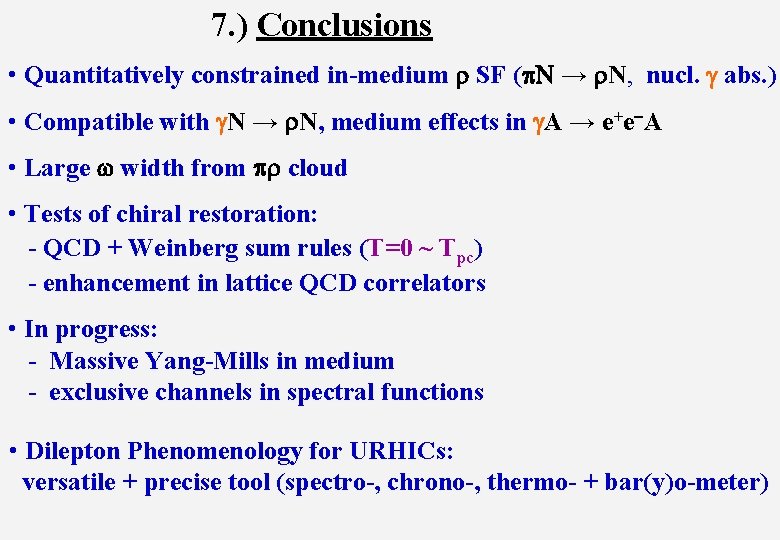 7.) Conclusions

• Quantitatively constrained in-medium $\rho$ SF ($\pi N \rightarrow \rho N$, nucl. $\gamma$ abs.)

• Compatible with $\gamma N \rightarrow \rho N$, medium effects in $\gamma A \rightarrow e^+e^-A$

• Large $\omega$ width from $\pi\rho$ cloud

• Tests of chiral restoration:
- QCD + Weinberg sum rules ($T=0 \sim T_{pc}$)
- enhancement in lattice QCD correlators

• In progress:
- Massive Yang-Mills in medium
- exclusive channels in spectral functions

• Dilepton Phenomenology for URHICs:
versatile + precise tool (spectro-, chrono-, thermo- + bar(y)o-meter)